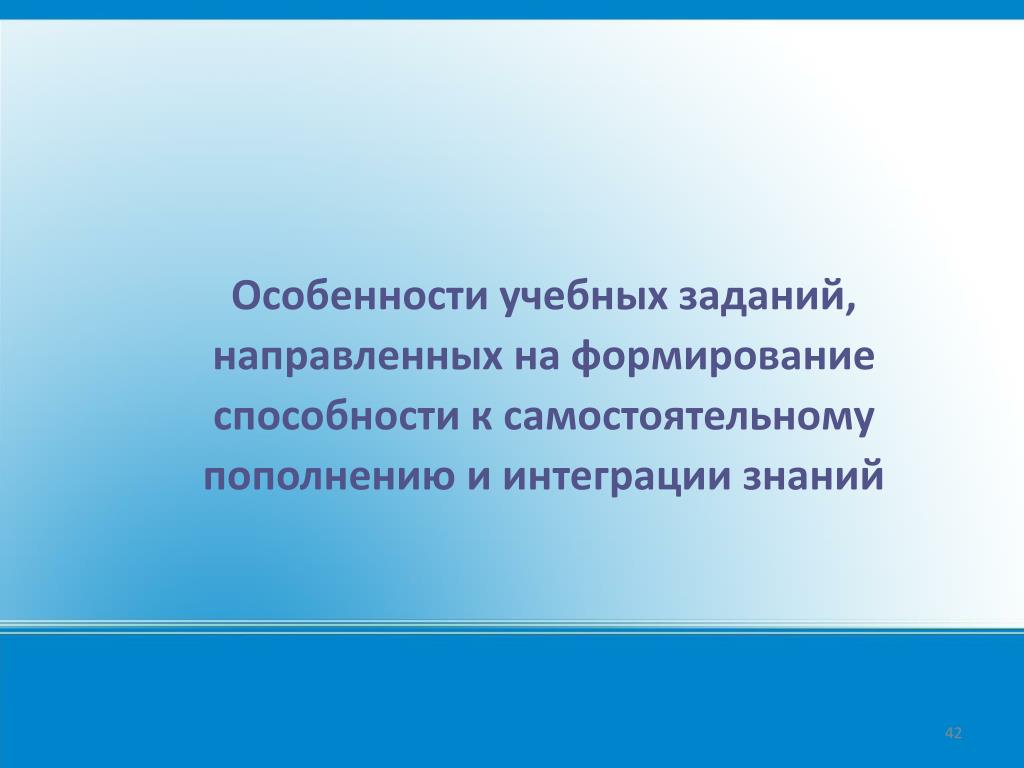 Особенности учебных заданий, направленных на формирование способности к самостоятельному пополнению и интеграции знаний

42